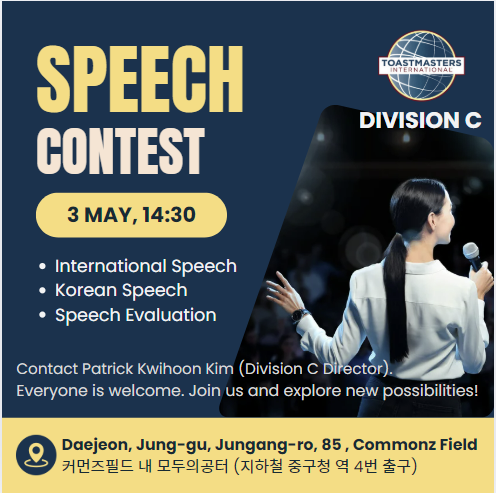 SPEECH CONTEST

TOASTMASTERS INTERNATIONAL

DIVISION C

3 MAY, 14:30

• International Speech
• Korean Speech
• Speech Evaluation

Contact Patrick Kwihoon Kim (Division C Director).
Everyone is welcome. Join us and explore new possibilities!

Daejeon, Jung-gu, Jungang-ro, 85 , Commonz Field
커먼즈필드 내 모두의공터 (지하철 중구청 역 4번 출구)